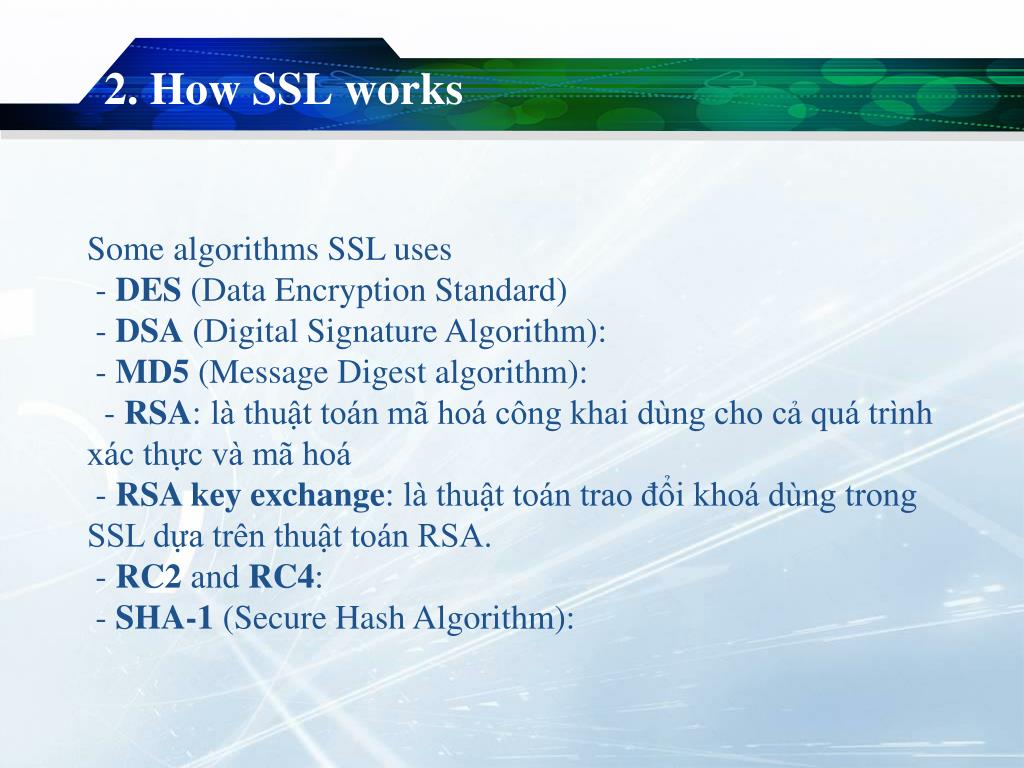 2. How SSL works

Some algorithms SSL uses
- DES (Data Encryption Standard)
- DSA (Digital Signature Algorithm):
- MD5 (Message Digest algorithm):
- RSA: là thuật toán mã hoá công khai dùng cho cả quá trình xác thực và mã hoá
- RSA key exchange: là thuật toán trao đổi khoá dùng trong SSL dựa trên thuật toán RSA.
- RC2 and RC4:
- SHA-1 (Secure Hash Algorithm):